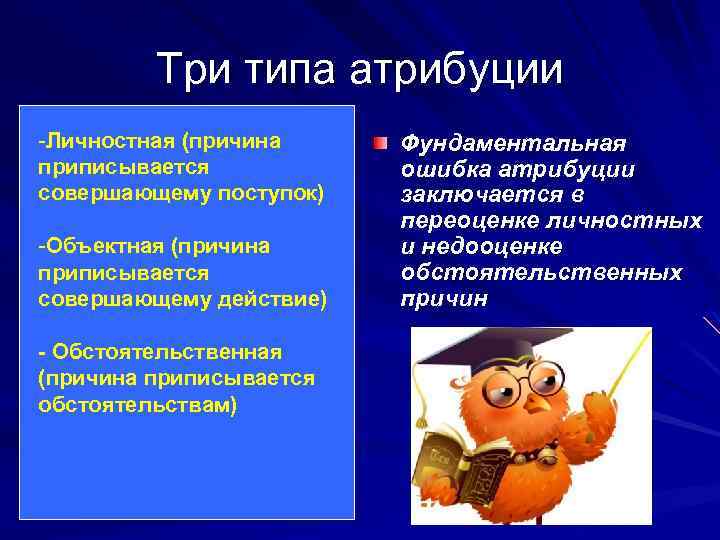 Три типа атрибуции

-Личностная (причина приписывается совершающему поступок)

-Объектная (причина приписывается совершающему действие)

- Обстоятельственная (причина приписывается обстоятельствам)

Фундаментальная ошибка атрибуции заключается в переоценке личностных и недооценке обстоятельственных причин